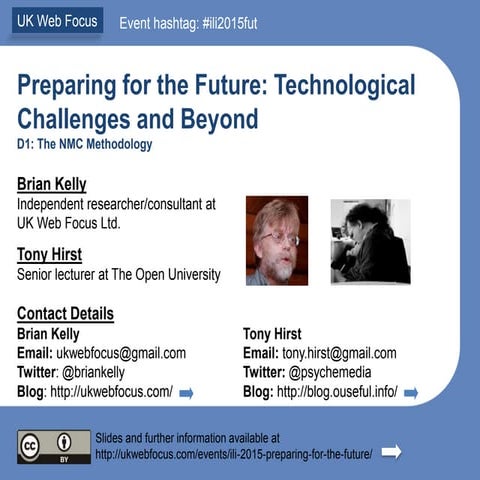 UK Web Focus

Event hashtag: #ili2015fut

Preparing for the Future: Technological Challenges and Beyond

D1: The NMC Methodology

Brian Kelly
Independent researcher/consultant at UK Web Focus Ltd.

Tony Hirst
Senior lecturer at The Open University

Contact Details

Brian Kelly
Email: ukwebfocus@gmail.com
Twitter: @briankelly
Blog: http://ukwebfocus.com/

Tony Hirst
Email: tony.hirst@gmail.com
Twitter: @psychemedia
Blog: http://blog.ouseful.info/

cc BY

Slides and further information available at
http://ukwebfocus.com/events/ili-2015-preparing-for-the-future/